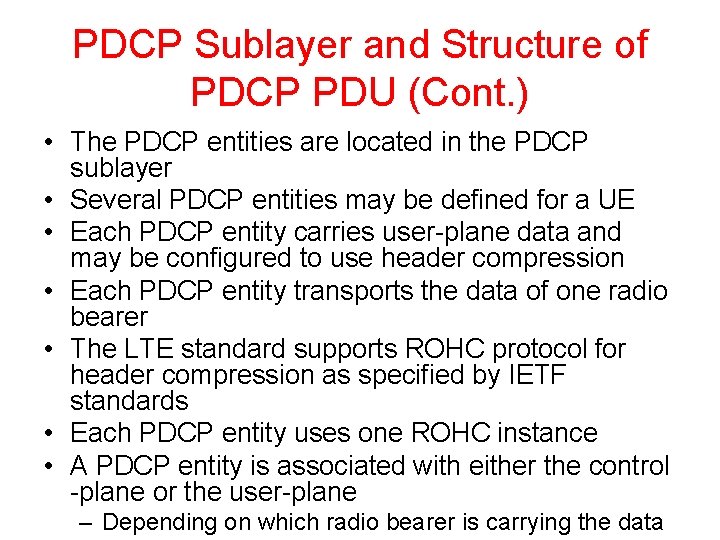 PDCP Sublayer and Structure of PDCP PDU (Cont.)

• The PDCP entities are located in the PDCP sublayer
• Several PDCP entities may be defined for a UE
• Each PDCP entity carries user-plane data and may be configured to use header compression
• Each PDCP entity transports the data of one radio bearer
• The LTE standard supports ROHC protocol for header compression as specified by IETF standards
• Each PDCP entity uses one ROHC instance
• A PDCP entity is associated with either the control -plane or the user-plane
– Depending on which radio bearer is carrying the data